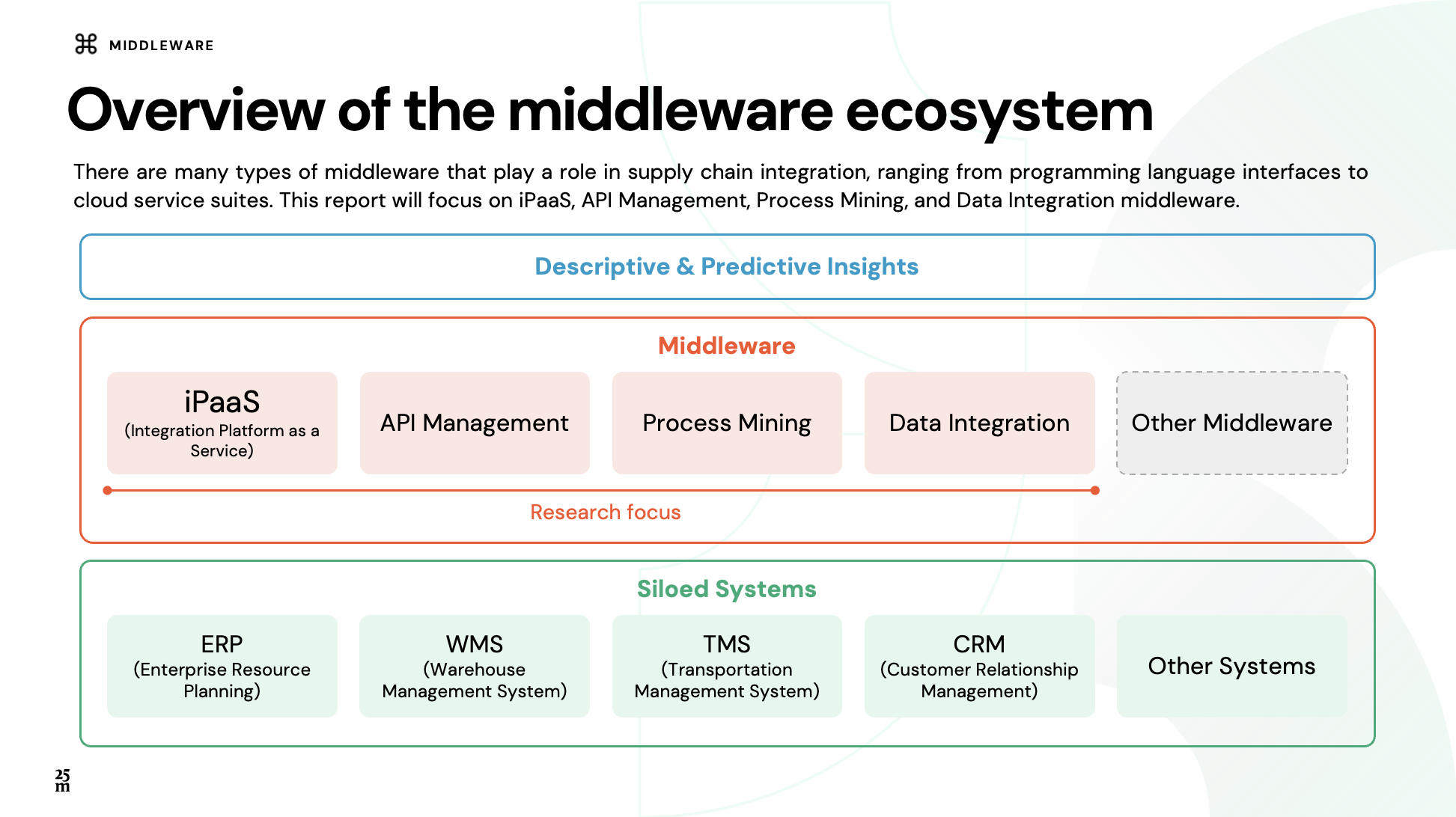 MIDDLEWARE

Overview of the middleware ecosystem

There are many types of middleware that play a role in supply chain integration, ranging from programming language interfaces to cloud service suites. This report will focus on iPaaS, API Management, Process Mining, and Data Integration middleware.

Descriptive & Predictive Insights

Middleware

iPaaS
(Integration Platform as a Service)

API Management

Process Mining

Data Integration

Other Middleware

Research focus

Siloed Systems

ERP
(Enterprise Resource Planning)

WMS
(Warehouse Management System)

TMS
(Transportation Management System)

CRM
(Customer Relationship Management)

Other Systems

25
m